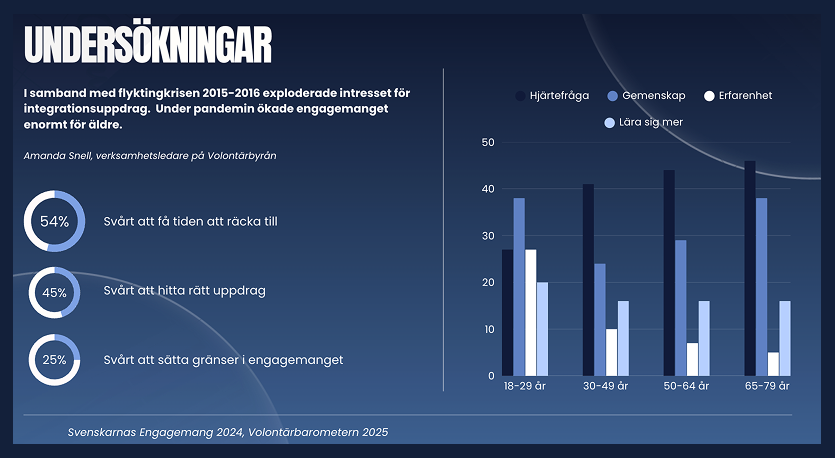 UNDERSÖKNINGAR

I samband med flyktingkrisen 2015-2016 exploderade intresset för integrationsuppdrag. Under pandemin ökade engagemanget enormt för äldre.

Amanda Snell, verksamhetsledare på Volontärbyrån

54% Svårt att få tiden att räcka till

45% Svårt att hitta rätt uppdrag

25% Svårt att sätta gränser i engagemanget

Hjärtefråga Gemenskap Erfarenhet Lära sig mer

50
40
30
20
10
0

18-29 år 30-49 år 50-64 år 65-79 år

Svenskarnas Engagemang 2024, Volontärbarometern 2025